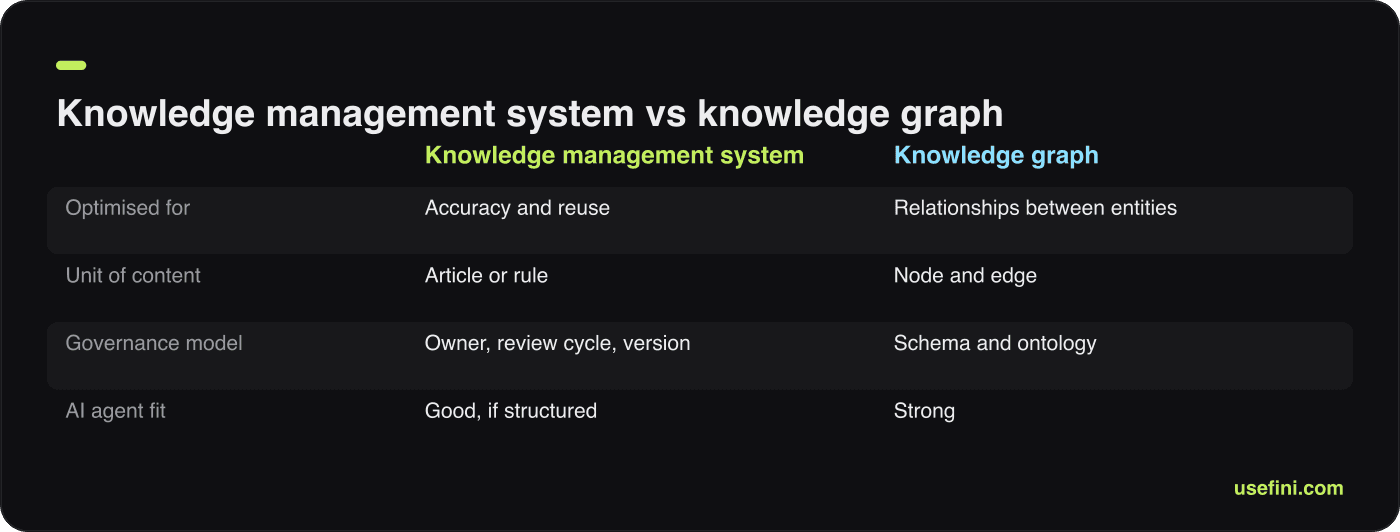 Knowledge management system vs knowledge graph

| | Knowledge management system | Knowledge graph |
|---|---|---|
| Optimised for | Accuracy and reuse | Relationships between entities |
| Unit of content | Article or rule | Node and edge |
| Governance model | Owner, review cycle, version | Schema and ontology |
| AI agent fit | Good, if structured | Strong |

usefini.com